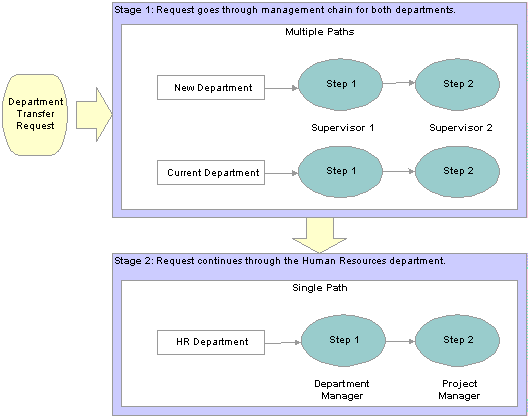 Department Transfer Request

Stage 1: Request goes through management chain for both departments.

Multiple Paths

New Department

Step 1

Step 2

Supervisor 1

Supervisor 2

Current Department

Step 1

Step 2

Stage 2: Request continues through the Human Resources department.

Single Path

HR Department

Step 1

Step 2

Department Manager

Project Manager